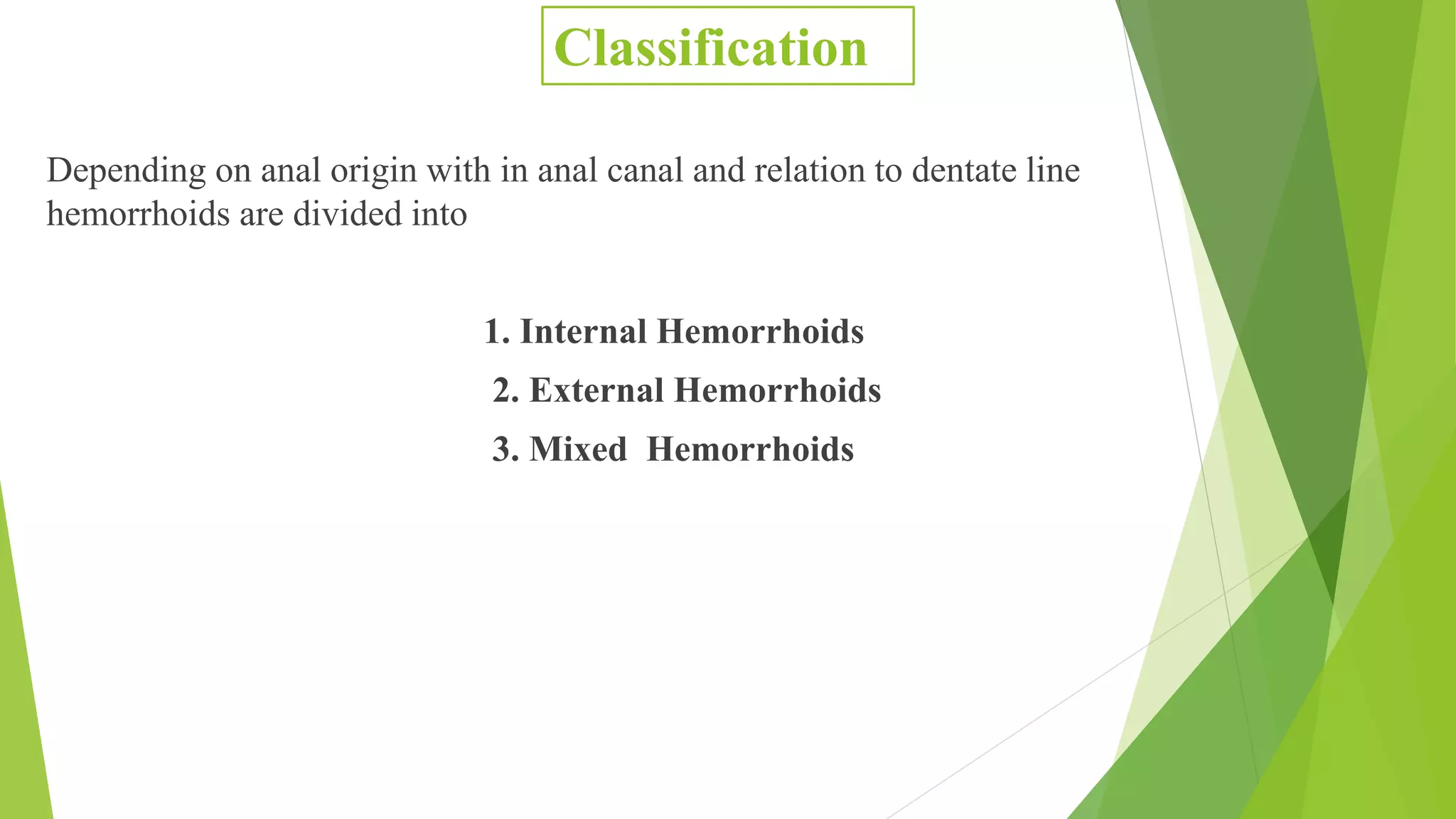 Classification

Depending on anal origin with in anal canal and relation to dentate line hemorrhoids are divided into

1. Internal Hemorrhoids
2. External Hemorrhoids
3. Mixed Hemorrhoids